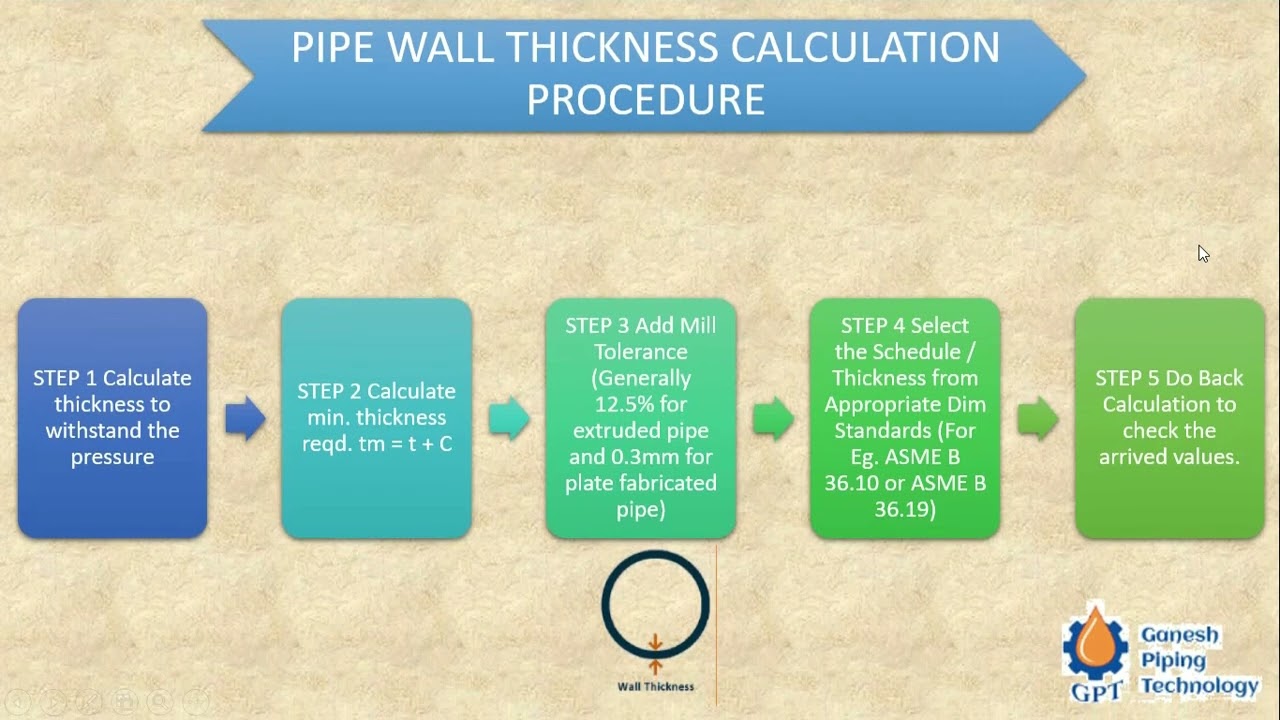 PIPE WALL THICKNESS CALCULATION PROCEDURE

STEP 1 Calculate thickness to withstand the pressure

STEP 2 Calculate min. thickness reqd. tm = t + C

STEP 3 Add Mill Tolerance (Generally 12.5% for extruded pipe and 0.3mm for plate fabricated pipe)

STEP 4 Select the Schedule / Thickness from Appropriate Dim Standards (For Eg. ASME B 36.10 or ASME B 36.19)

STEP 5 Do Back Calculation to check the arrived values.

Wall Thickness

GPT Ganesh Piping Technology